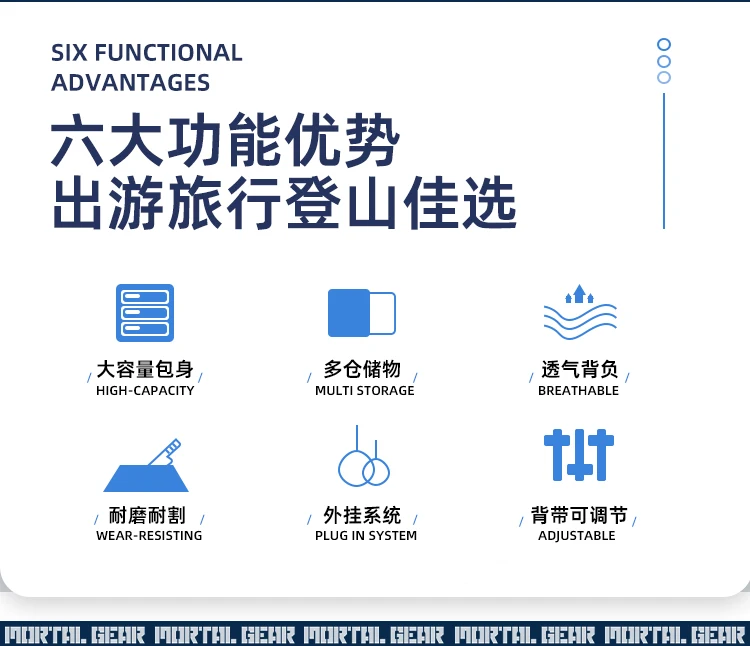 SIX FUNCTIONAL ADVANTAGES

六大功能优势
出游旅行登山佳选

大容量包身
HIGH-CAPACITY

多仓储物
MULTI STORAGE

透气背负
BREATHABLE

耐磨耐割
WEAR-RESISTING

外挂系统
PLUG IN SYSTEM

背带可调节
ADJUSTABLE

MORTAL GEAR MORTAL GEAR MORTAL GEAR MORTAL GEAR MORTAL GEAR